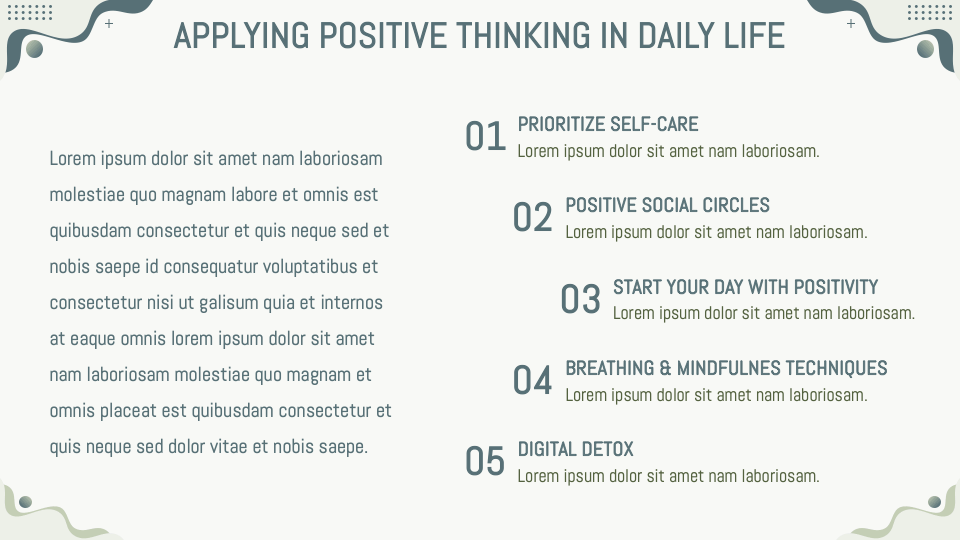 APPLYING POSITIVE THINKING IN DAILY LIFE

Lorem ipsum dolor sit amet nam laboriosam molestiae quo magnam labore et omnis est quibusdam consectetur et quis neque sed et nobis saepe id consequatur voluptatibus et consectetur nisi ut galisum quia et internos at eaque omnis lorem ipsum dolor sit amet nam laboriosam molestiae quo magnam et omnis placeat est quibusdam consectetur et quis neque sed dolor vitae et nobis saepe.

01 PRIORITIZE SELF-CARE
Lorem ipsum dolor sit amet nam laboriosam.

02 POSITIVE SOCIAL CIRCLES
Lorem ipsum dolor sit amet nam laboriosam.

03 START YOUR DAY WITH POSITIVITY
Lorem ipsum dolor sit amet nam laboriosam.

04 BREATHING & MINDFULNES TECHNIQUES
Lorem ipsum dolor sit amet nam laboriosam.

05 DIGITAL DETOX
Lorem ipsum dolor sit amet nam laboriosam.